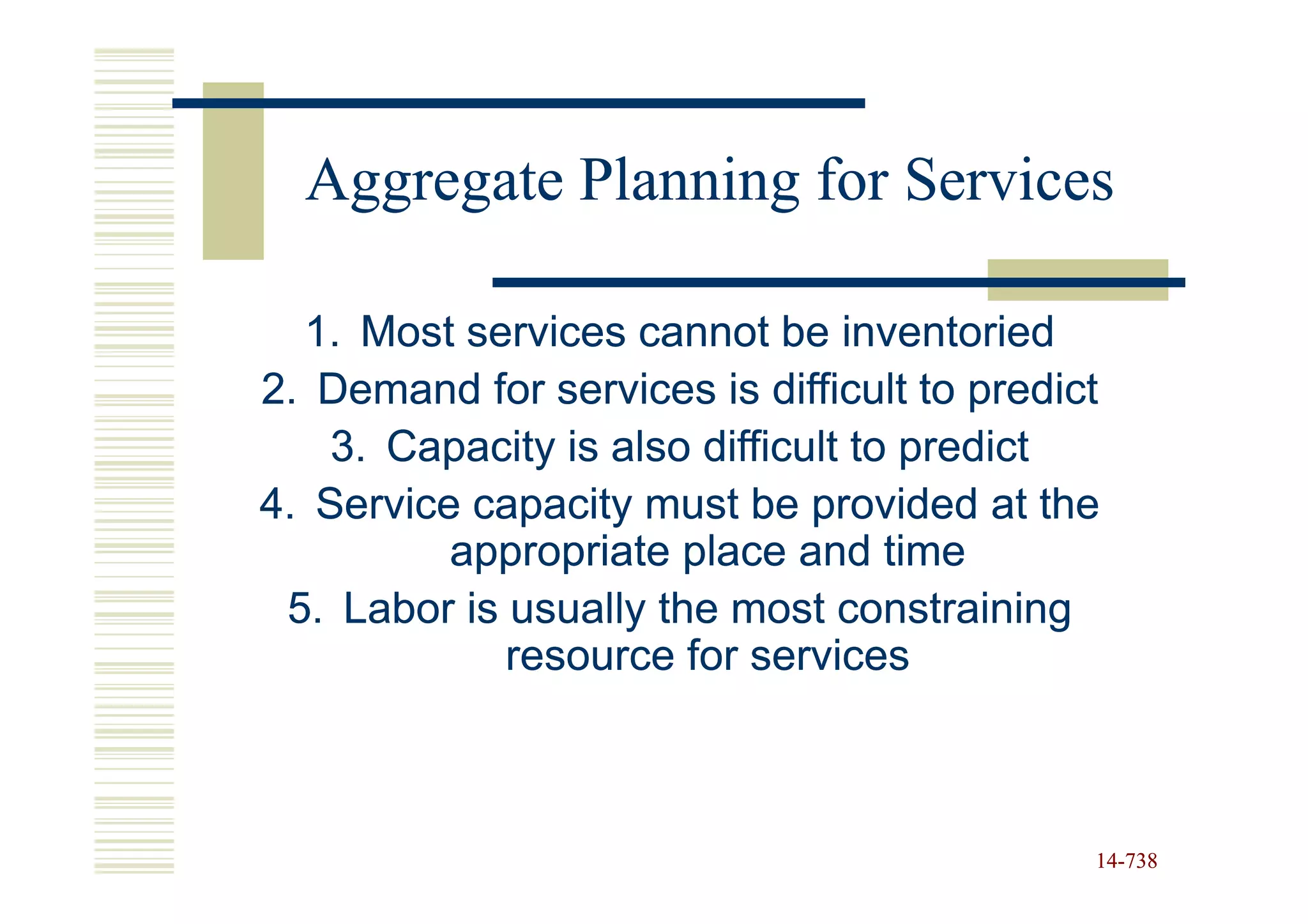 Aggregate Planning for Services

1. Most services cannot be inventoried
2. Demand for services is difficult to predict
3. Capacity is also difficult to predict
4. Service capacity must be provided at the appropriate place and time
5. Labor is usually the most constraining resource for services

14-738